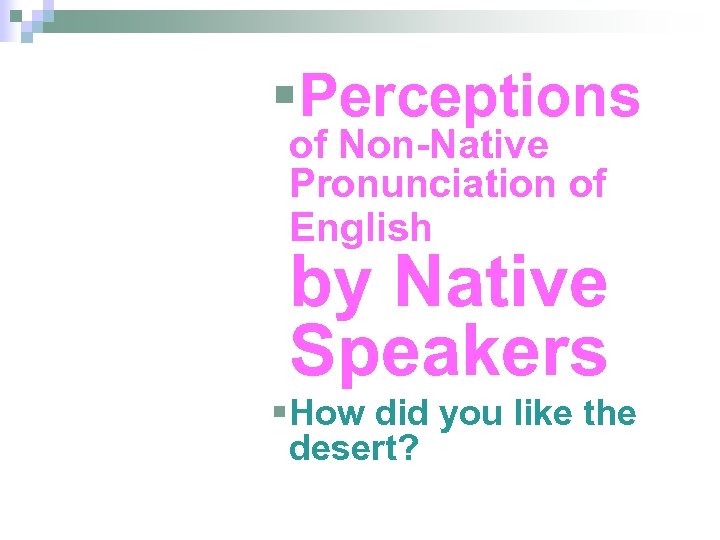 Perceptions of Non-Native Pronunciation of English by Native Speakers

How did you like the desert?